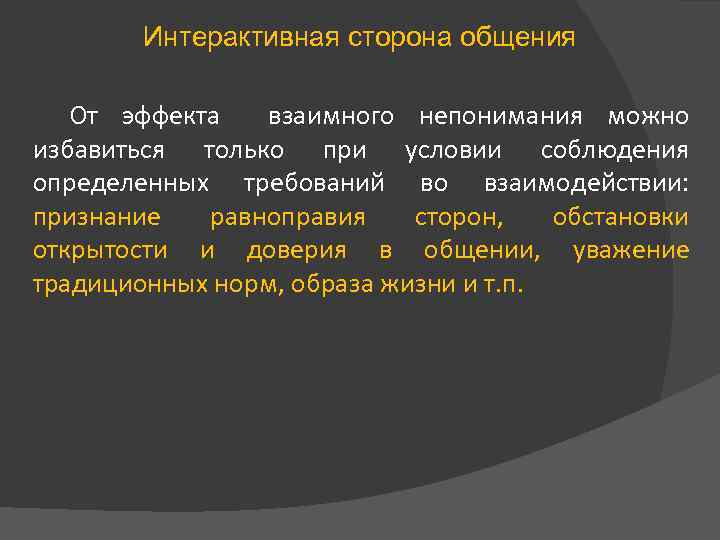 Интерактивная сторона общения

От эффекта взаимного непонимания можно избавиться только при условии соблюдения определенных требований во взаимодействии: признание равноправия сторон, обстановки открытости и доверия в общении, уважение традиционных норм, образа жизни и т.п.